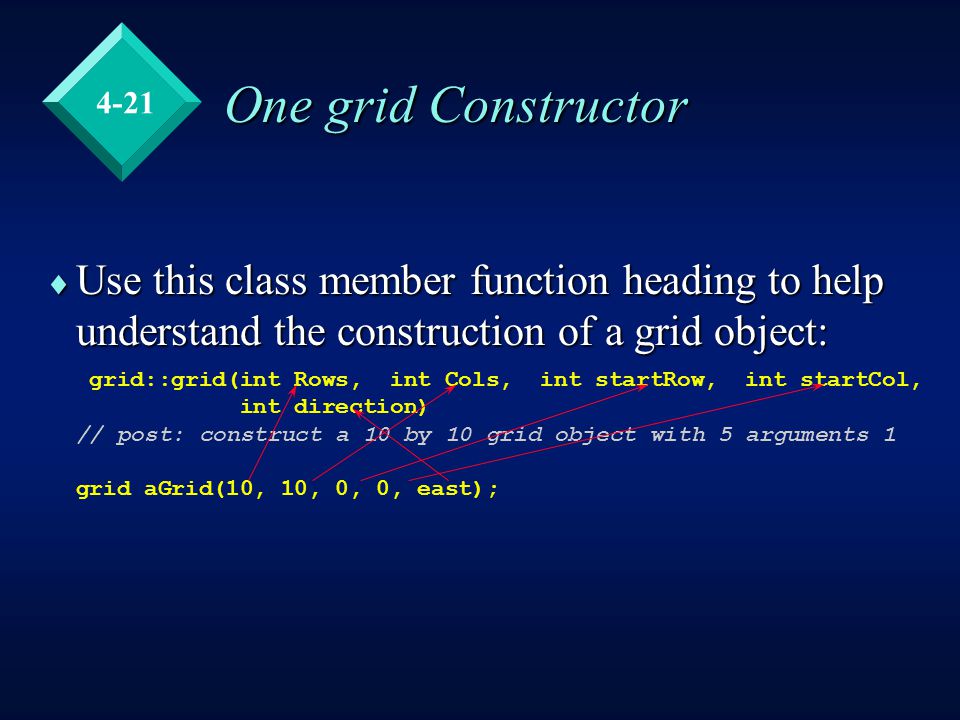 4-21

One grid Constructor

♦ Use this class member function heading to help understand the construction of a grid object:

grid::grid(int Rows, int Cols, int startRow, int startCol,
int direction)
// post: construct a 10 by 10 grid object with 5 arguments 1

grid aGrid(10, 10, 0, 0, east);